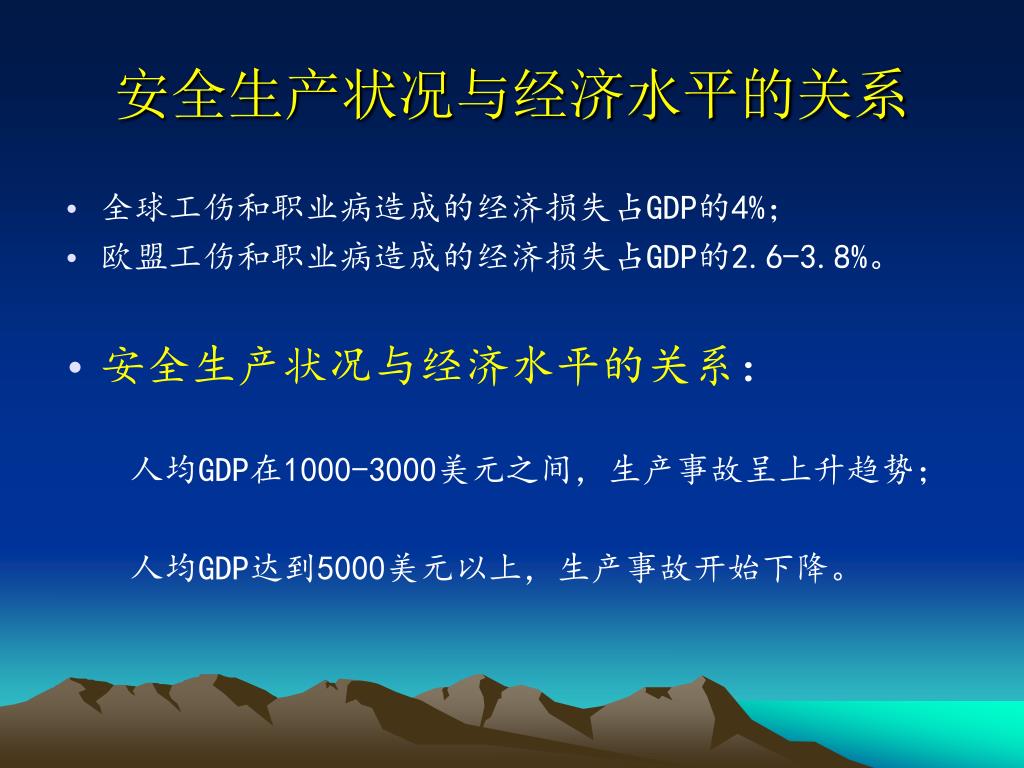 安全生产状况与经济水平的关系

• 全球工伤和职业病造成的经济损失占GDP的4%;
• 欧盟工伤和职业病造成的经济损失占GDP的2.6-3.8%。

• 安全生产状况与经济水平的关系：

人均GDP在1000-3000美元之间，生产事故呈上升趋势；

人均GDP达到5000美元以上，生产事故开始下降。